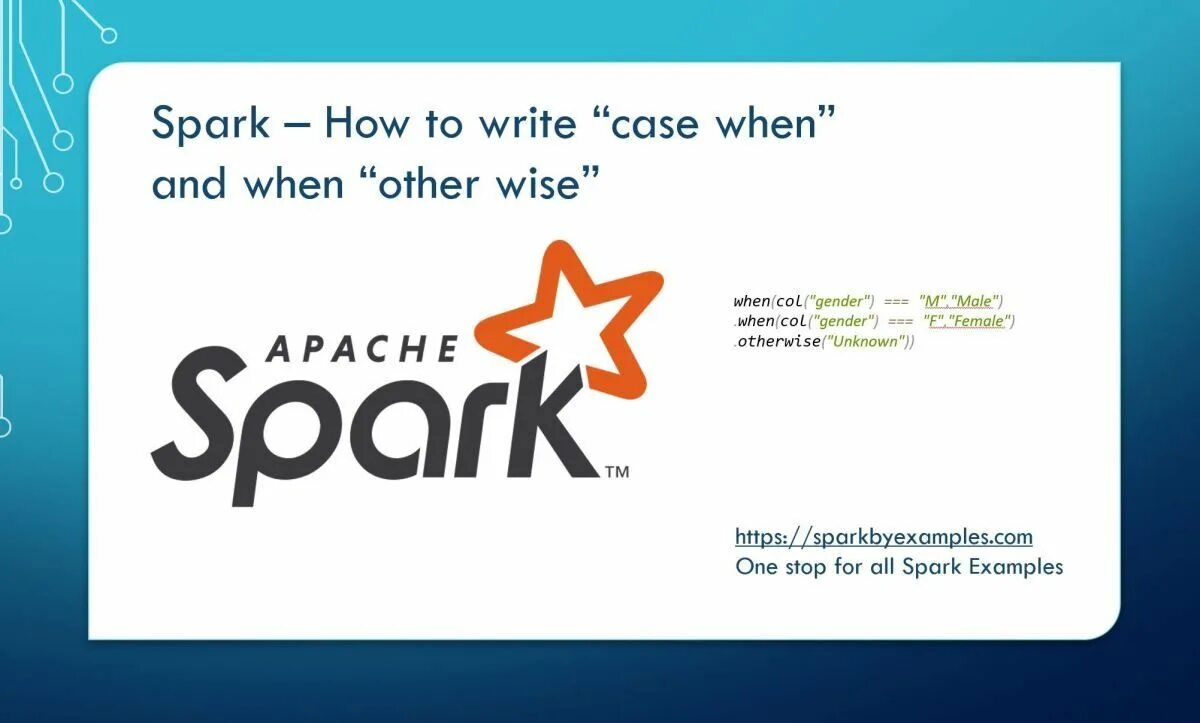 Spark – How to write “case when” and when “other wise”

APACHE
Spark™

when(col("gender") === "M","Male")
.when(col("gender") === "F","Female")
.otherwise("Unknown"))

https://sparkbyexamples.com
One stop for all Spark Examples